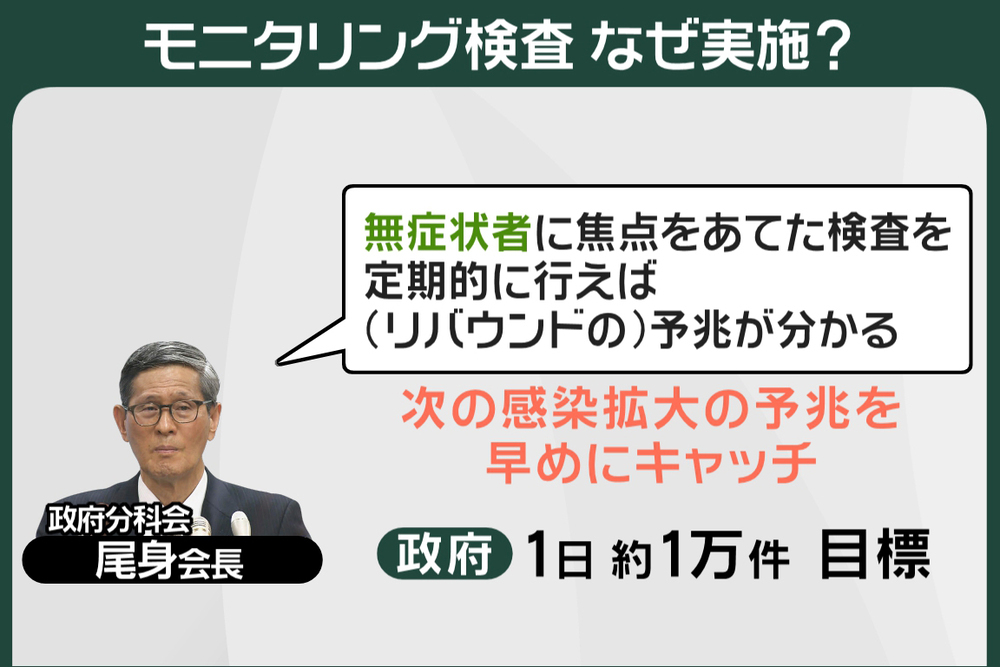 モニタリング検査 なぜ実施?

無症状者に焦点をあてた検査を定期的に行えば（リバウンドの）予兆が分かる

次の感染拡大の予兆を早めにキャッチ

政府分科会
尾身会長

政府 1日 約1万件 目標